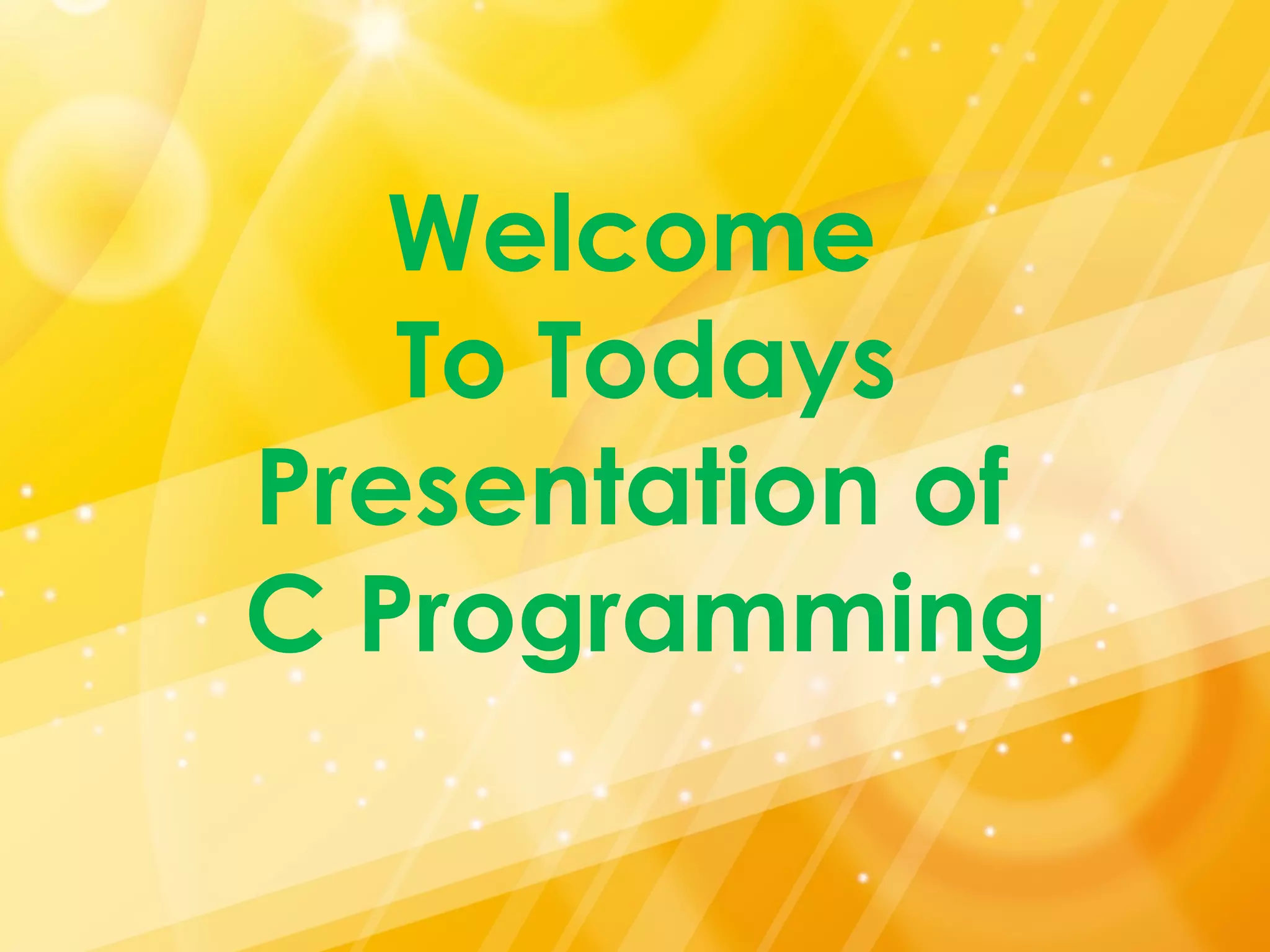 Welcome
To Todays
Presentation of
C Programming